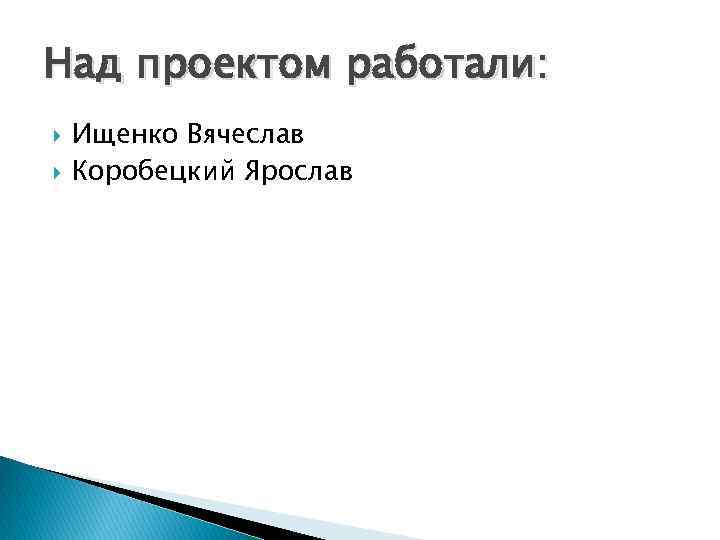 Над проектом работали:

Ищенко Вячеслав
Коробецкий Ярослав